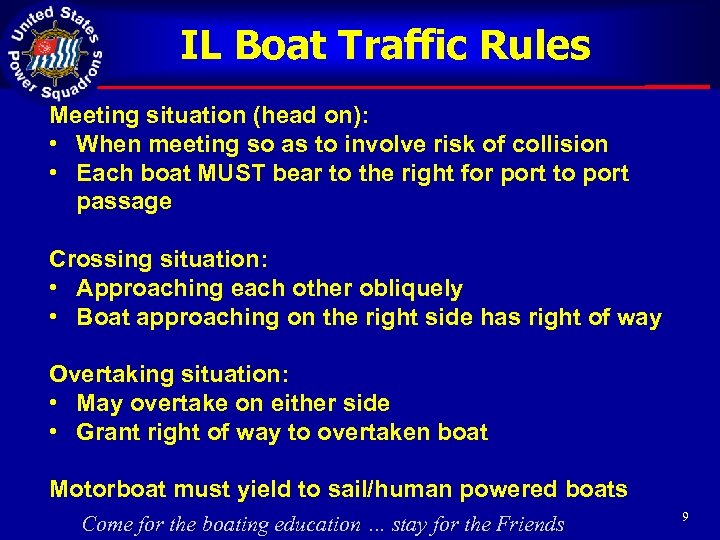 United States Power Squadrons

IL Boat Traffic Rules

Meeting situation (head on):
• When meeting so as to involve risk of collision
• Each boat MUST bear to the right for port to port passage

Crossing situation:
• Approaching each other obliquely
• Boat approaching on the right side has right of way

Overtaking situation:
• May overtake on either side
• Grant right of way to overtaken boat

Motorboat must yield to sail/human powered boats

Come for the boating education … stay for the Friends

9